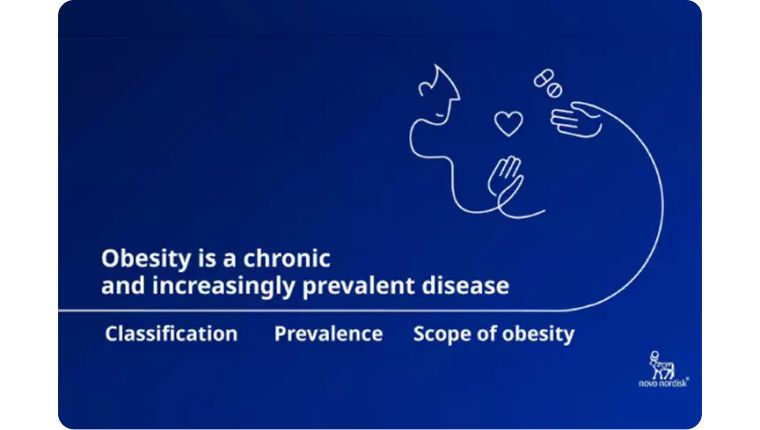 Obesity is a chronic and increasingly prevalent disease

Classification

Prevalence

Scope of obesity

novo nordisk®